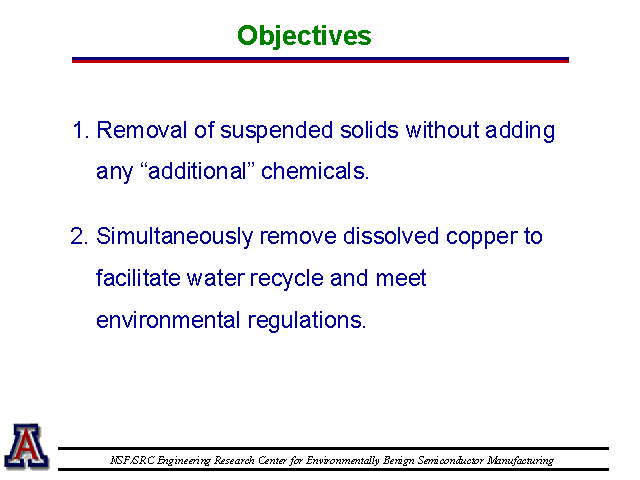 Objectives

1. Removal of suspended solids without adding any “additional” chemicals.

2. Simultaneously remove dissolved copper to facilitate water recycle and meet environmental regulations.

A

NSF/SRC Engineering Research Center for Environmentally Benign Semiconductor Manufacturing